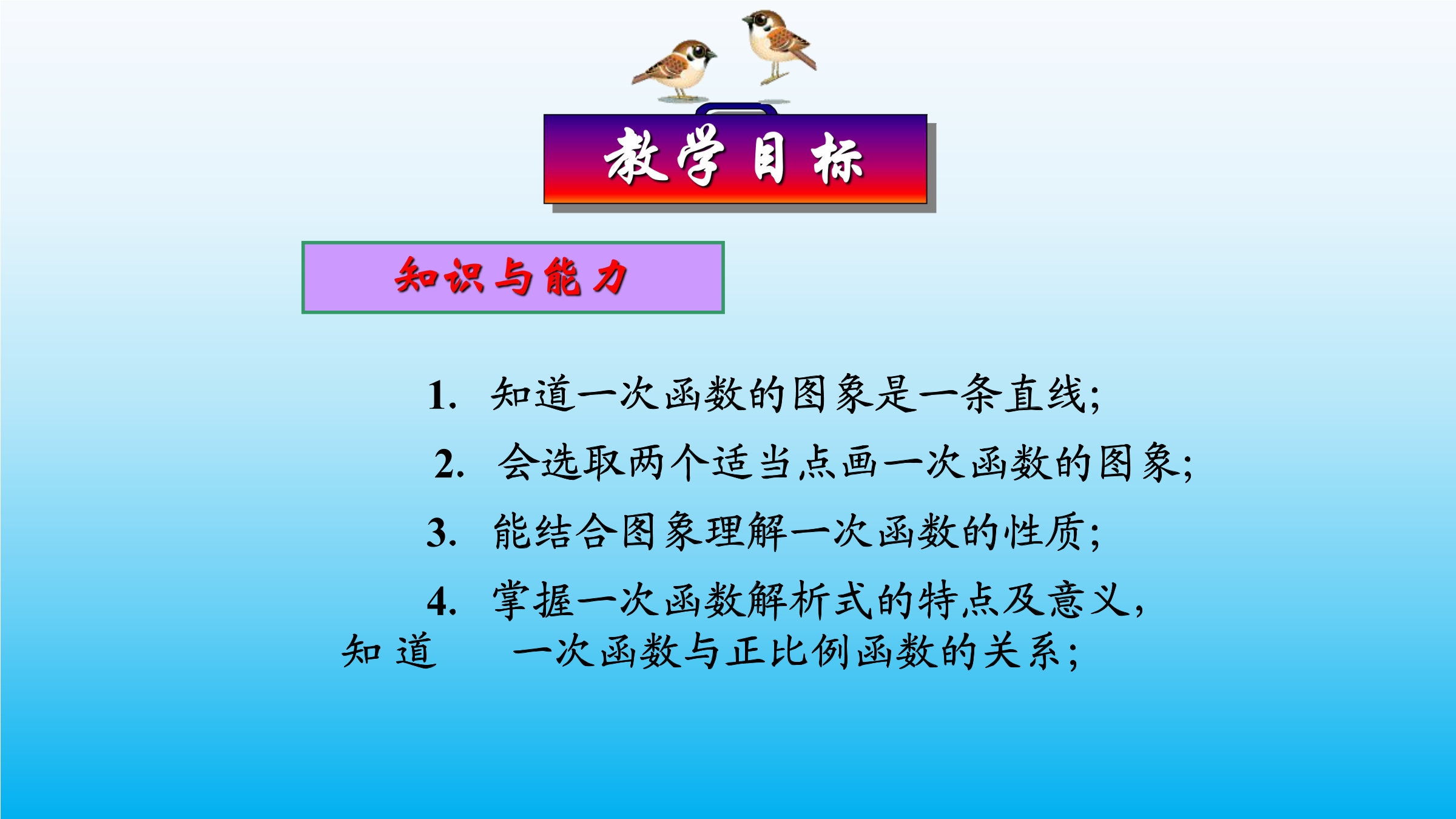 教学目标

知识与能力

1. 知道一次函数的图象是一条直线;

2. 会选取两个适当点画一次函数的图象;

3. 能结合图象理解一次函数的性质;

4. 掌握一次函数解析式的特点及意义，知道 一次函数与正比例函数的关系;